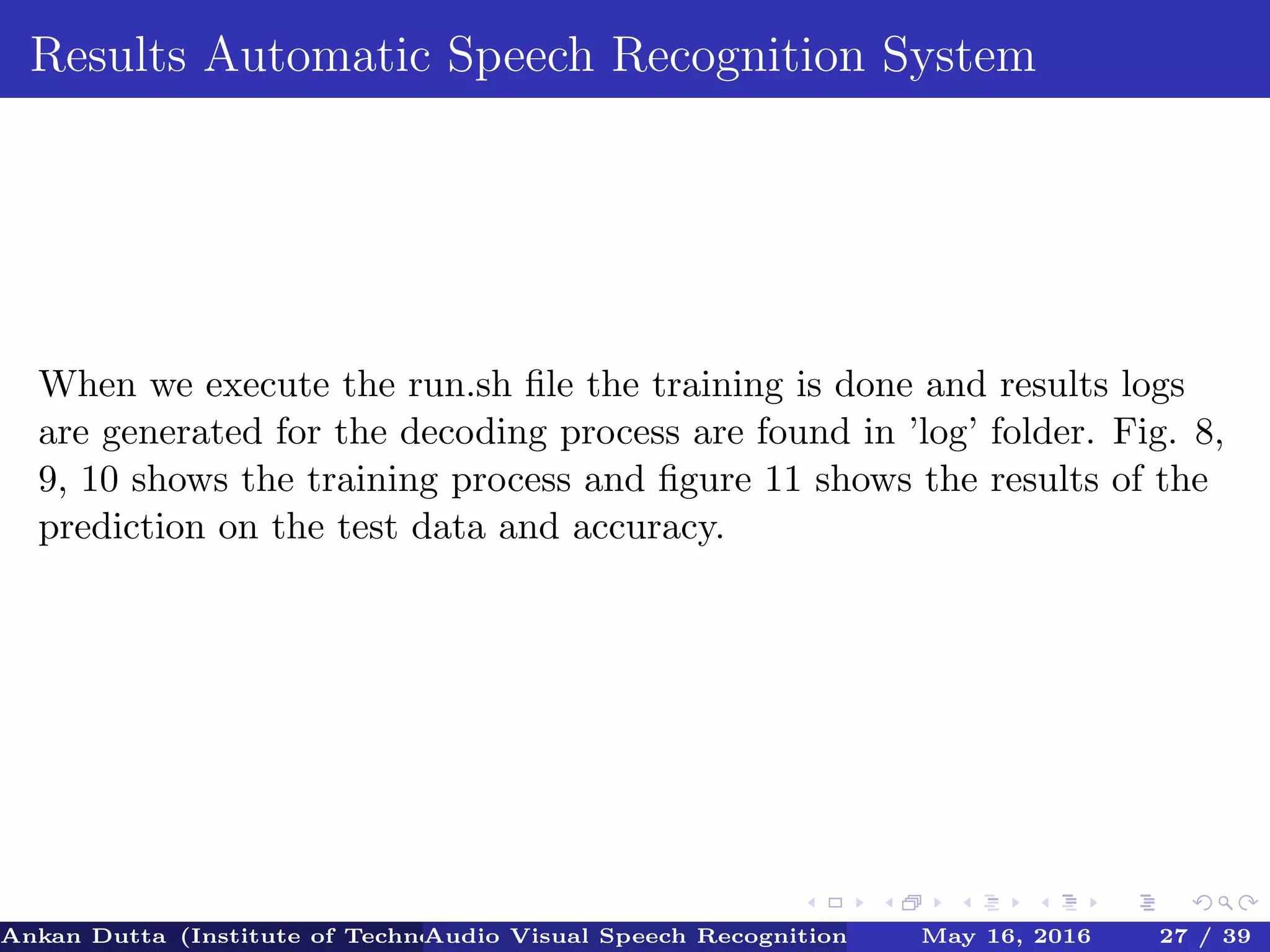 Results Automatic Speech Recognition System

When we execute the run.sh file the training is done and results logs are generated for the decoding process are found in 'log' folder. Fig. 8, 9, 10 shows the training process and figure 11 shows the results of the prediction on the test data and accuracy.

Ankan Dutta (Institute of Techn Audio Visual Speech Recognition May 16, 2016 27 / 39